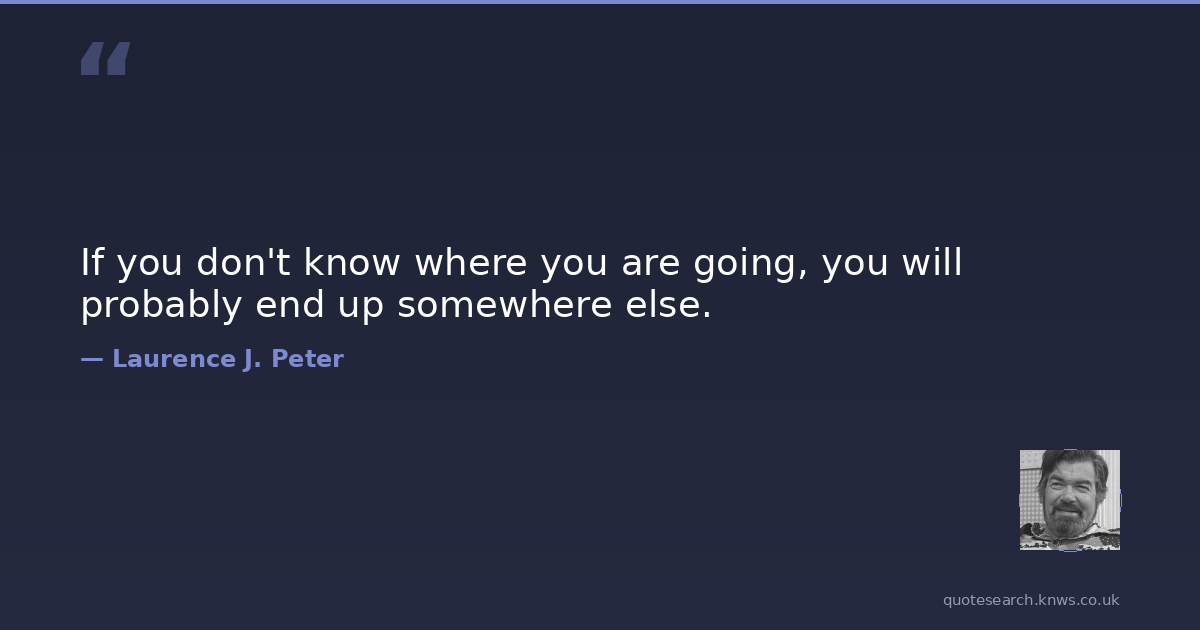 “

If you don't know where you are going, you will probably end up somewhere else.

— Laurence J. Peter

quotesearch.knws.co.uk